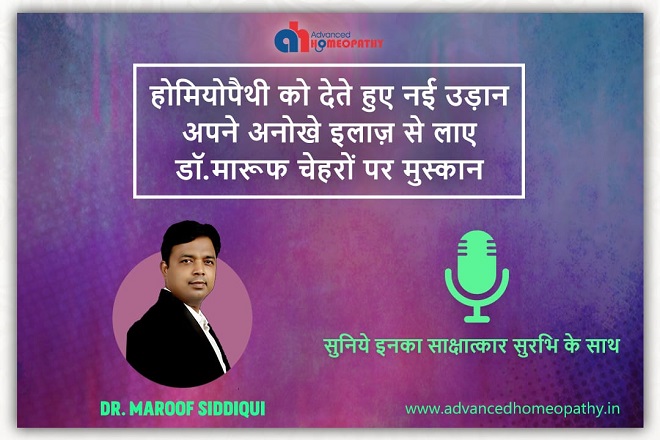 ah Advanced HOMEOPATHY

होमियोपैथी को देते हुए नई उड़ान
अपने अनोखे इलाज़ से लाए
डॉ.मारूफ चेहरों पर मुस्कान

सुनिये इनका साक्षात्कार सुरभि के साथ

DR. MAROOF SIDDIQUI

www.advancedhomeopathy.in